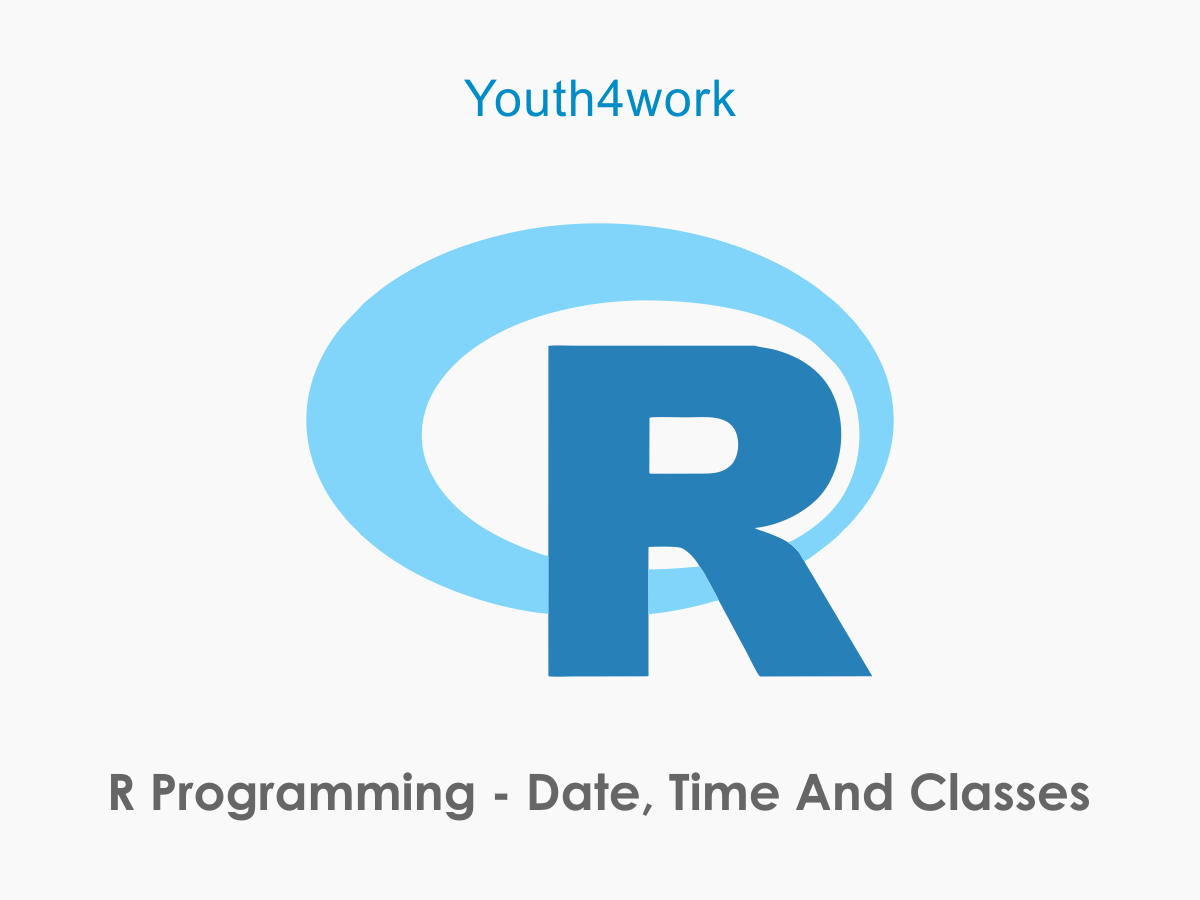 Youth4work

R

R Programming - Date, Time And Classes